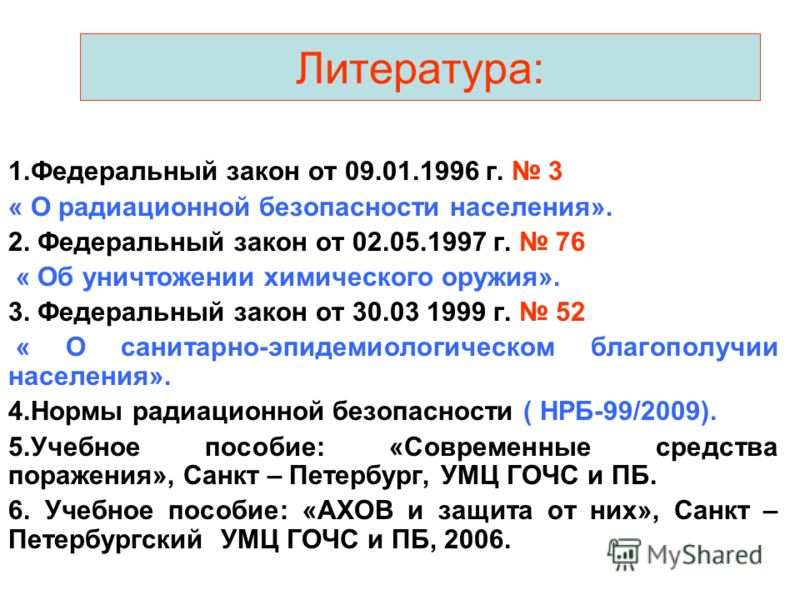 Литература:

1.Федеральный закон от 09.01.1996 г. № 3
« О радиационной безопасности населения».

2. Федеральный закон от 02.05.1997 г. № 76
« Об уничтожении химического оружия».

3. Федеральный закон от 30.03 1999 г. № 52
« О санитарно-эпидемиологическом благополучии населения».

4.Нормы радиационной безопасности ( НРБ-99/2009).

5.Учебное пособие: «Современные средства поражения», Санкт – Петербург, УМЦ ГОЧС и ПБ.

6. Учебное пособие: «АХОВ и защита от них», Санкт – Петербургский УМЦ ГОЧС и ПБ, 2006.

MyShared